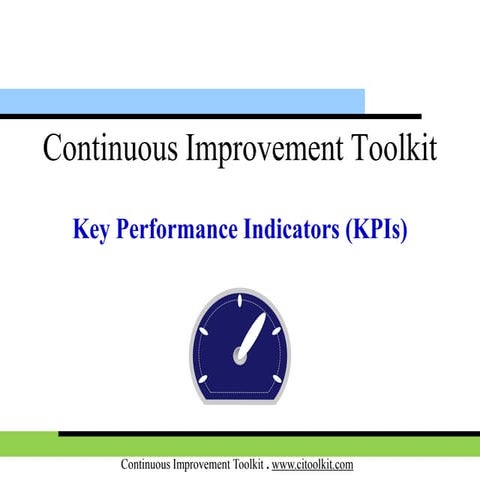 Continuous Improvement Toolkit

Key Performance Indicators (KPIs)

Continuous Improvement Toolkit . www.citoolkit.com